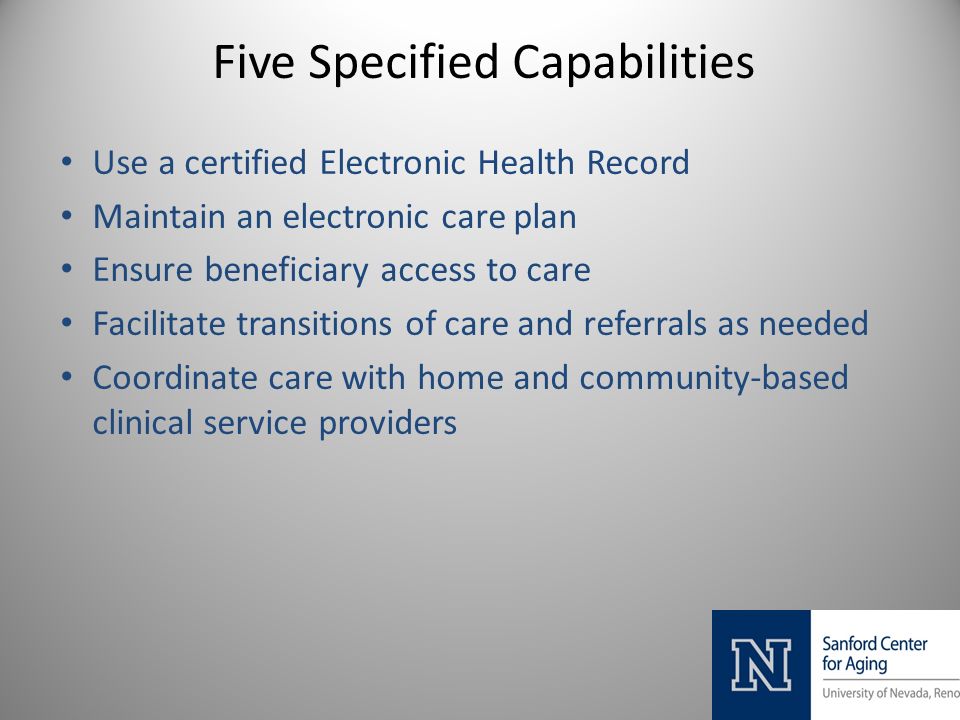 Five Specified Capabilities

• Use a certified Electronic Health Record
• Maintain an electronic care plan
• Ensure beneficiary access to care
• Facilitate transitions of care and referrals as needed
• Coordinate care with home and community-based clinical service providers

N

Sanford Center for Aging

University of Nevada, Reno